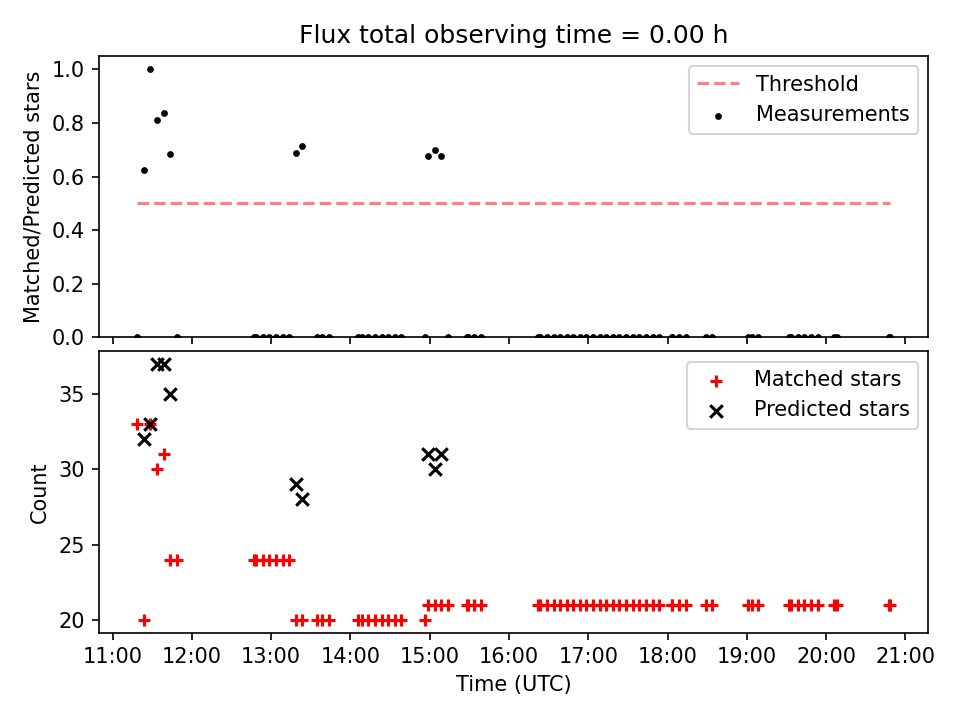 Flux total observing time = 0.00 h

Matched/Predicted stars

1.0
0.8
0.6
0.4
0.2
0.0

Threshold
Measurements

Count

35
30
25
20

Matched stars
Predicted stars

11:00 12:00 13:00 14:00 15:00 16:00 17:00 18:00 19:00 20:00 21:00

Time (UTC)